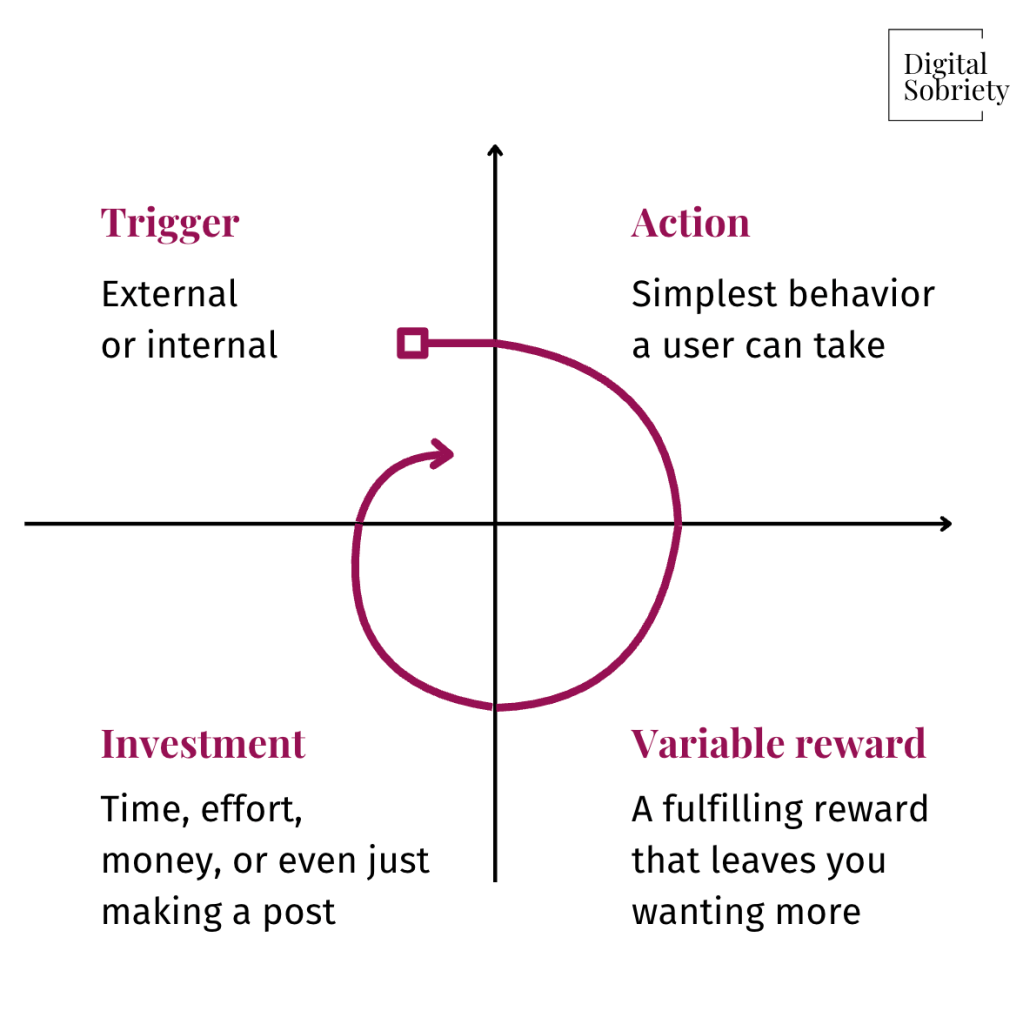 Digital Sobriety

Trigger

External or internal

Action

Simplest behavior a user can take

Investment

Time, effort, money, or even just making a post

Variable reward

A fulfilling reward that leaves you wanting more